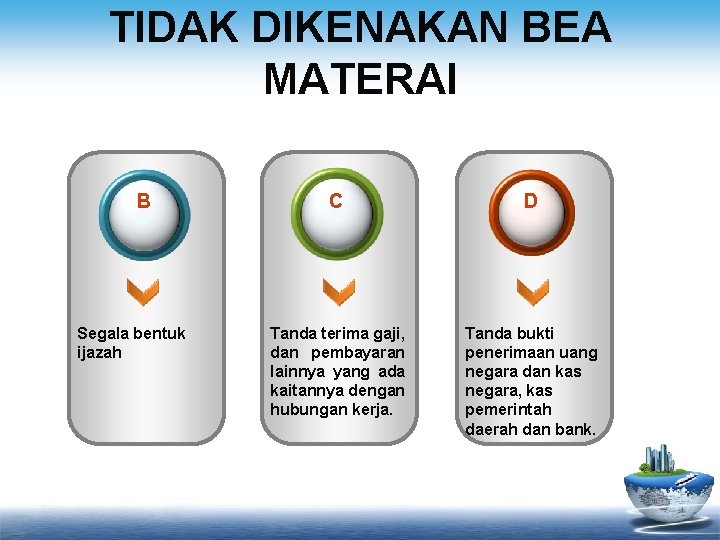 TIDAK DIKENAKAN BEA MATERAI

B

Segala bentuk ijazah

C

Tanda terima gaji, dan pembayaran lainnya yang ada kaitannya dengan hubungan kerja.

D

Tanda bukti penerimaan uang negara dan kas negara, kas pemerintah daerah dan bank.